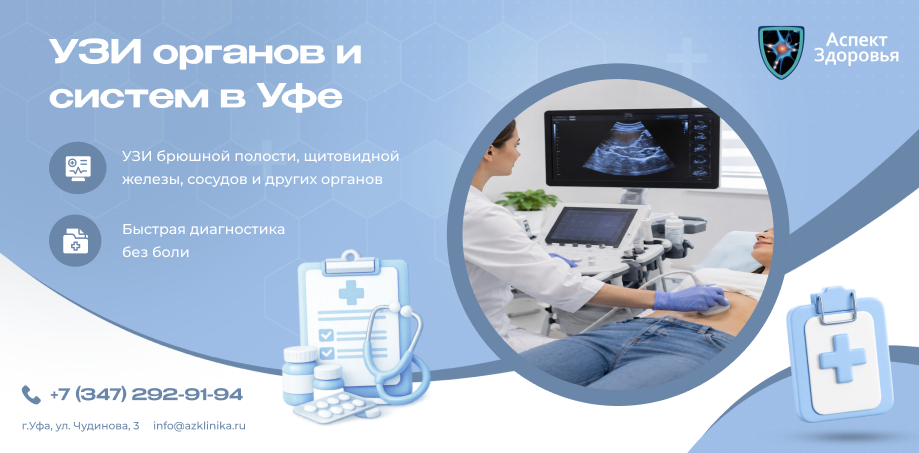 УЗИ органов и систем в Уфе

Аспект Здоровья

УЗИ брюшной полости, щитовидной железы, сосудов и других органов

Быстрая диагностика без боли

+7 (347) 292-91-94

г.Уфа, ул. Чудинова, 3 info@azklinika.ru